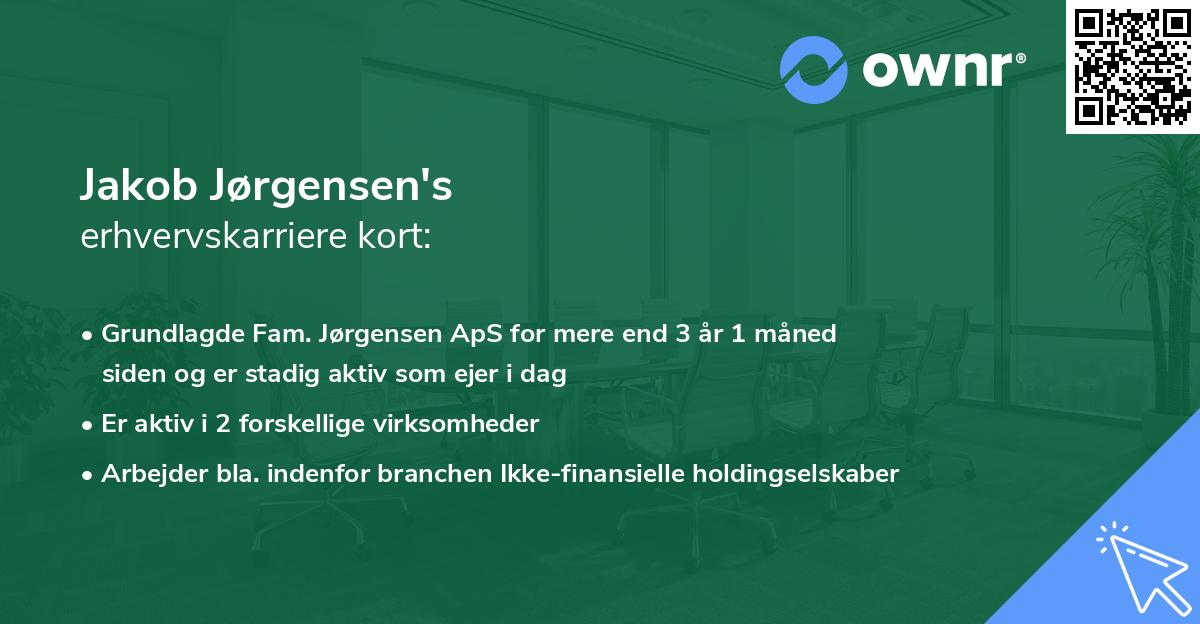 ownr®

Jakob Jørgensen's
erhvervskarriere kort:

• Grundlagde Fam. Jørgensen ApS for mere end 3 år 1 måned siden og er stadig aktiv som ejer i dag
• Er aktiv i 2 forskellige virksomheder
• Arbejder bla. indenfor branchen Ikke-finansielle holdingselskaber